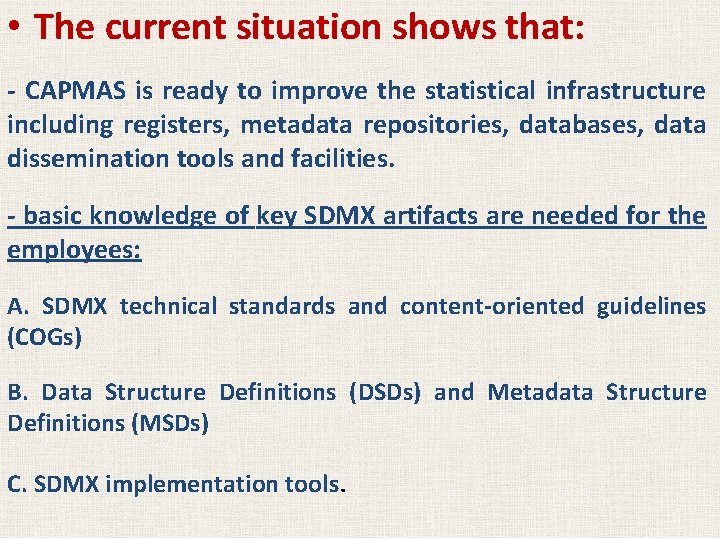 • The current situation shows that:

- CAPMAS is ready to improve the statistical infrastructure including registers, metadata repositories, databases, data dissemination tools and facilities.

- basic knowledge of key SDMX artifacts are needed for the employees:

A. SDMX technical standards and content-oriented guidelines (COGs)

B. Data Structure Definitions (DSDs) and Metadata Structure Definitions (MSDs)

C. SDMX implementation tools.